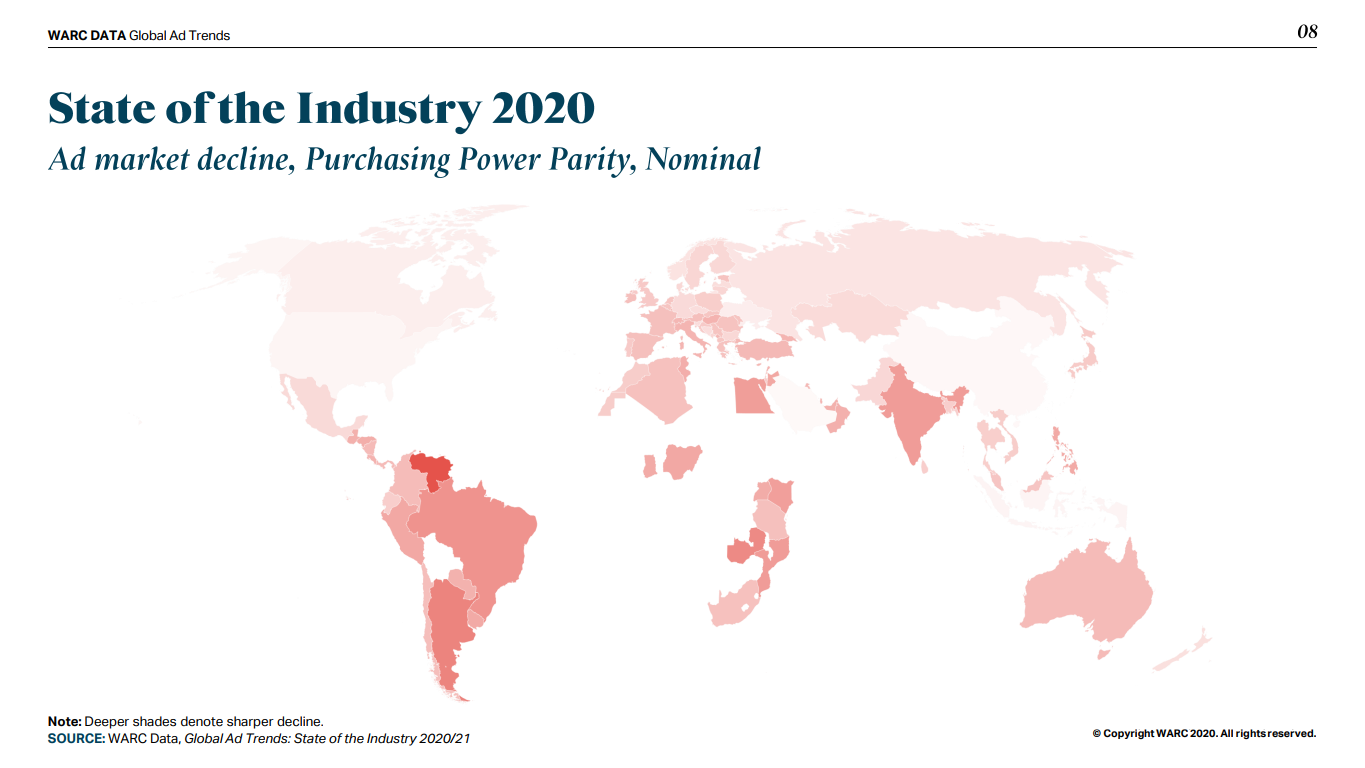 WARC DATA Global Ad Trends

08

State of the Industry 2020

Ad market decline, Purchasing Power Parity, Nominal

Note: Deeper shades denote sharper decline.
SOURCE: WARC Data, Global Ad Trends: State of the Industry 2020/21

© Copyright WARC 2020. All rights reserved.